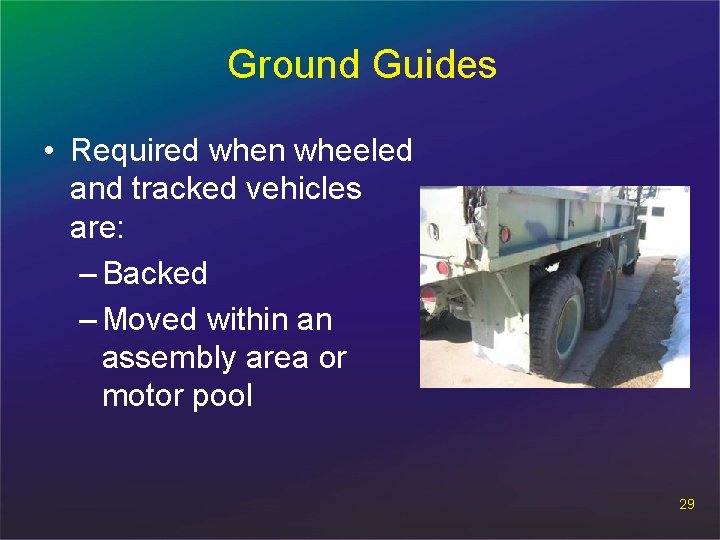 Ground Guides

• Required when wheeled and tracked vehicles are:
– Backed
– Moved within an assembly area or motor pool

29